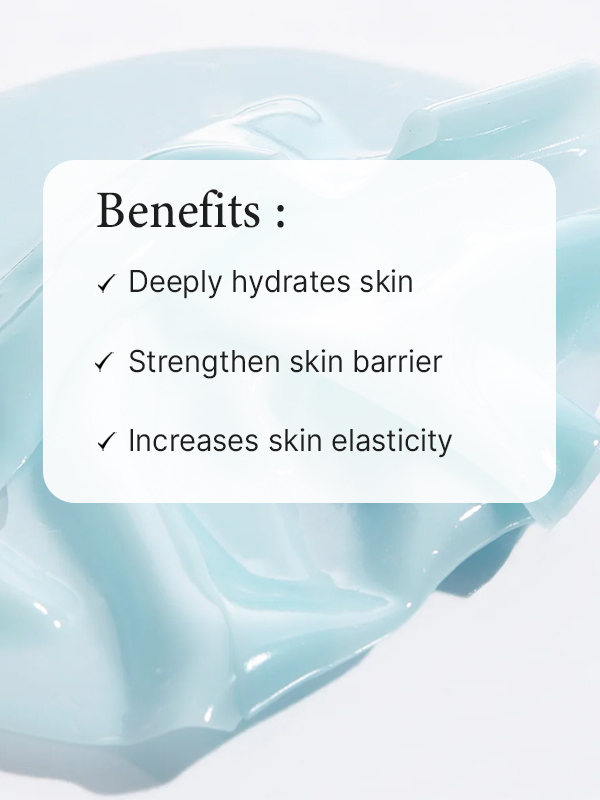 Benefits :

✓ Deeply hydrates skin

✓ Strengthen skin barrier

✓ Increases skin elasticity